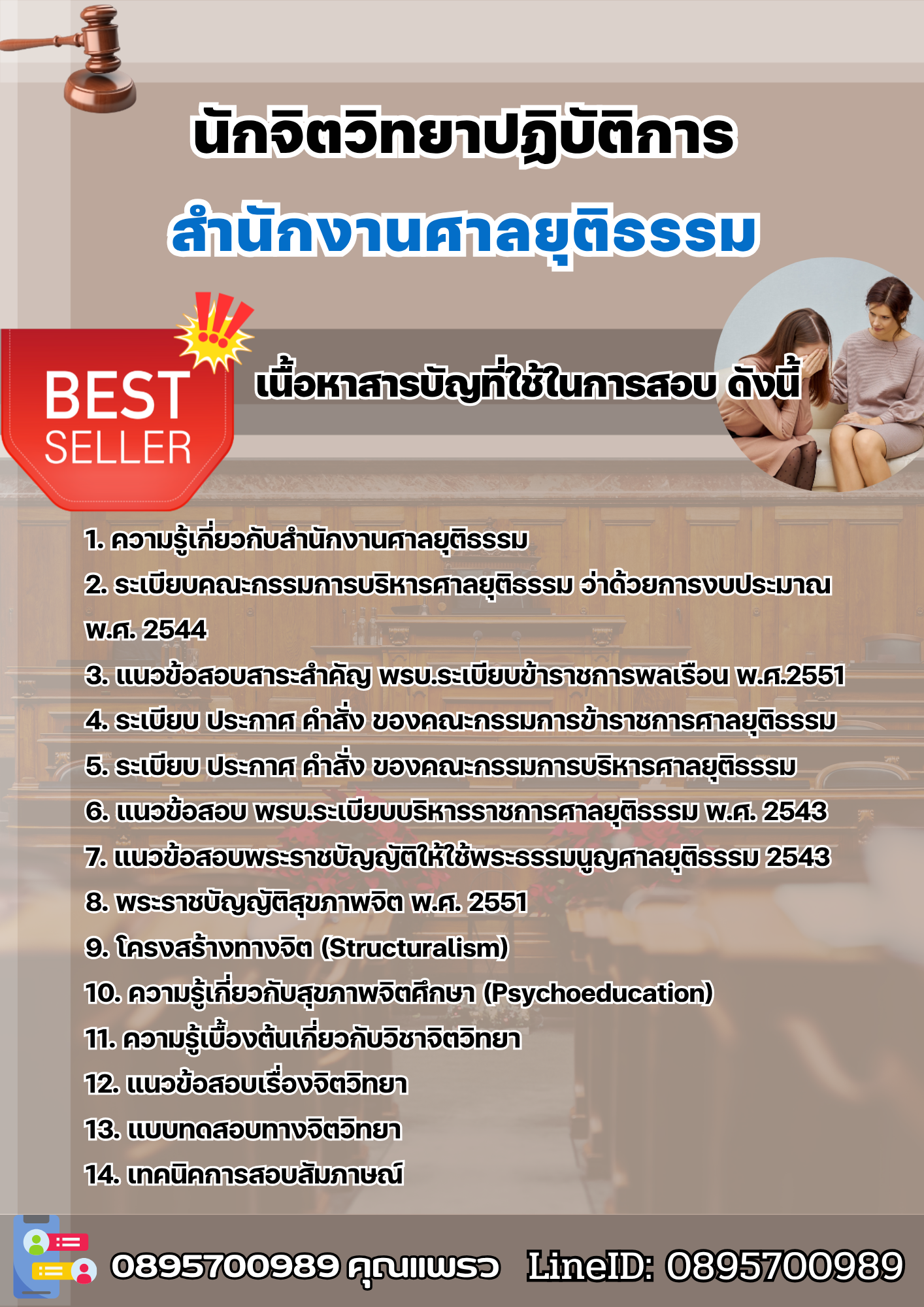 นักจิตวิทยาปฏิบัติการ
สำนักงานศาลยุติธรรม

BEST SELLER

เนื้อหาสารบัญที่ใช้ในการสอบ ดังนี้

1. ความรู้เกี่ยวกับสำนักงานศาลยุติธรรม
2. ระเบียบคณะกรรมการบริหารศาลยุติธรรม ว่าด้วยการงบประมาณ พ.ศ. 2544
3. แนวข้อสอบสาระสำคัญ พรบ.ระเบียบข้าราชการพลเรือน พ.ศ.2551
4. ระเบียบ ประกาศ คำสั่ง ของคณะกรรมการข้าราชการศาลยุติธรรม
5. ระเบียบ ประกาศ คำสั่ง ของคณะกรรมการบริหารศาลยุติธรรม
6. แนวข้อสอบ พรบ.ระเบียบบริหารราชการศาลยุติธรรม พ.ศ. 2543
7. แนวข้อสอบพระราชบัญญัติให้ใช้พระธรรมนูญศาลยุติธรรม 2543
8. พระราชบัญญัติสุขภาพจิต พ.ศ. 2551
9. โครงสร้างทางจิต (Structuralism)
10. ความรู้เกี่ยวกับสุขภาพจิตศึกษา (Psychoeducation)
11. ความรู้เบื้องต้นเกี่ยวกับวิชาจิตวิทยา
12. แนวข้อสอบเรื่องจิตวิทยา
13. แบบทดสอบทางจิตวิทยา
14. เทคนิคการสอบสัมภาษณ์

0895700989 คุณแพรว LineID: 0895700989